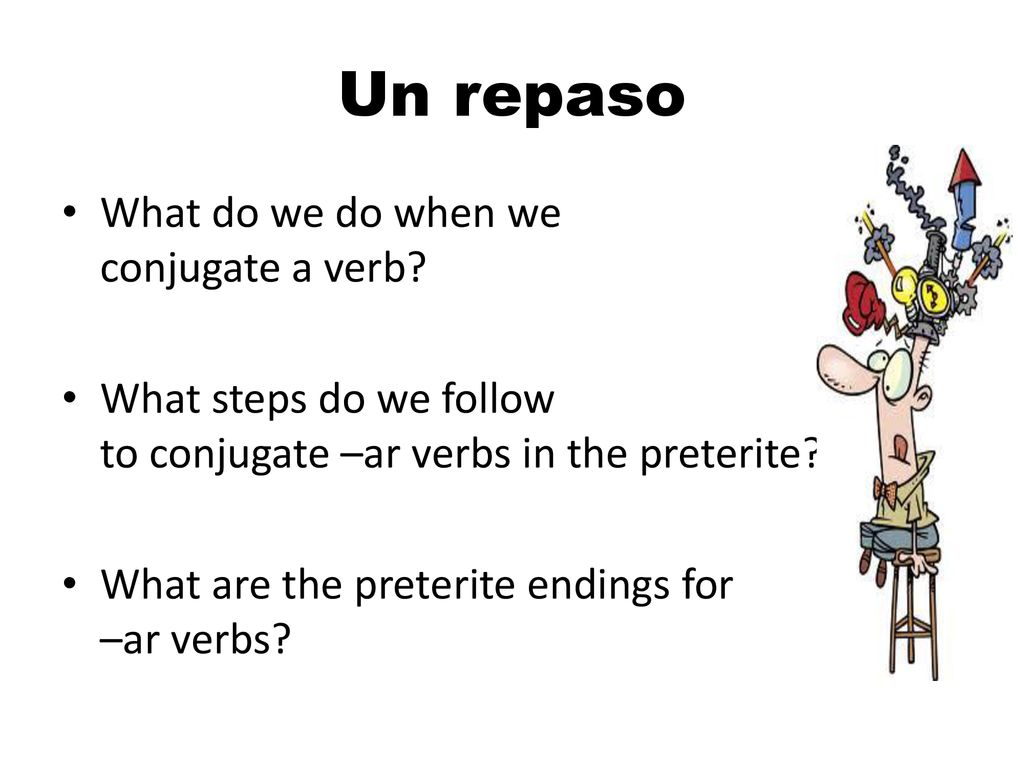 Un repaso

• What do we do when we conjugate a verb?

• What steps do we follow to conjugate –ar verbs in the preterite?

• What are the preterite endings for –ar verbs?